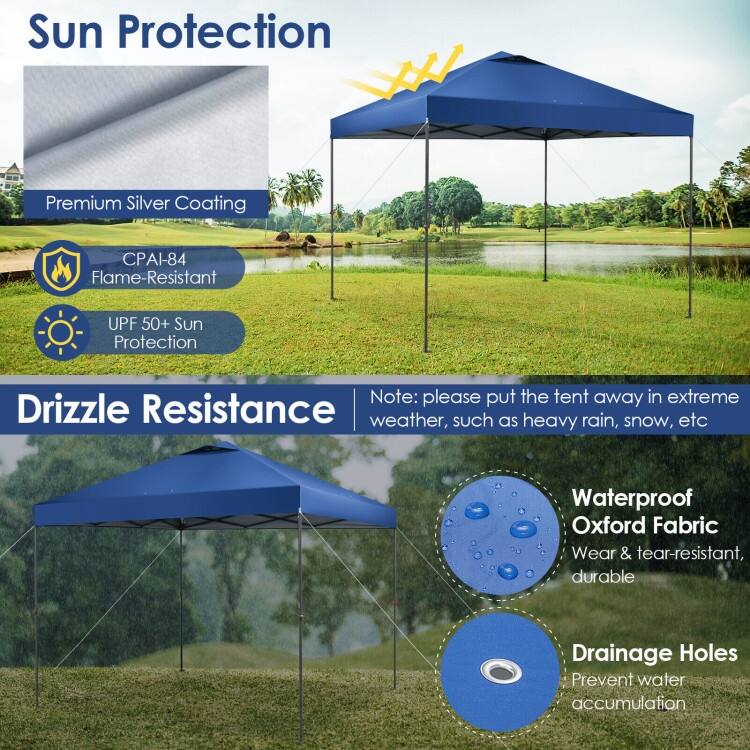 Sun Protection

Premium Silver Coating

CPAI-84 Flame-Resistant

UPF 50+ Sun Protection

Drizzle Resistance

Note: please put the tent away in extreme weather, such as heavy rain, snow, etc

Waterproof Oxford Fabric

Wear & tear-resistant, durable

Drainage Holes

Prevent water accumulation